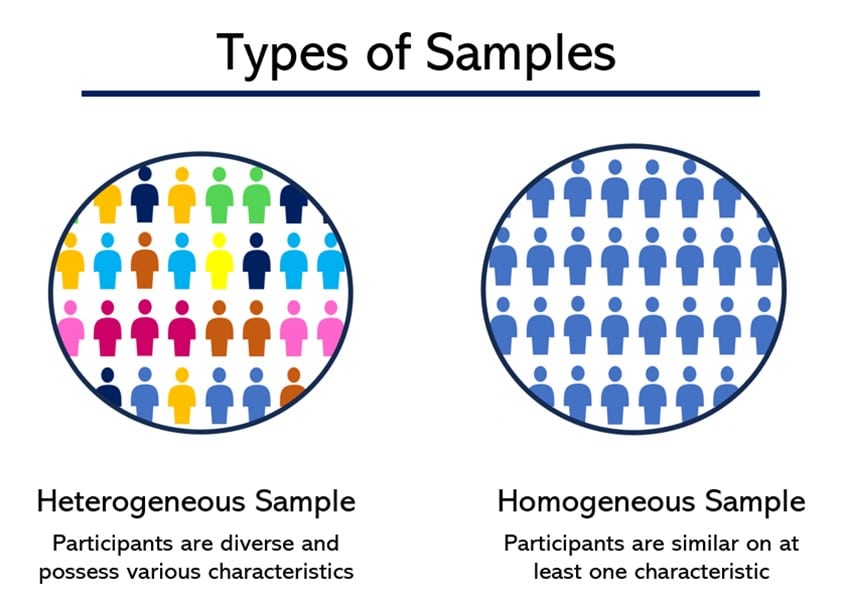 Types of Samples

Heterogeneous Sample

Participants are diverse and possess various characteristics

Homogeneous Sample

Participants are similar on at least one characteristic